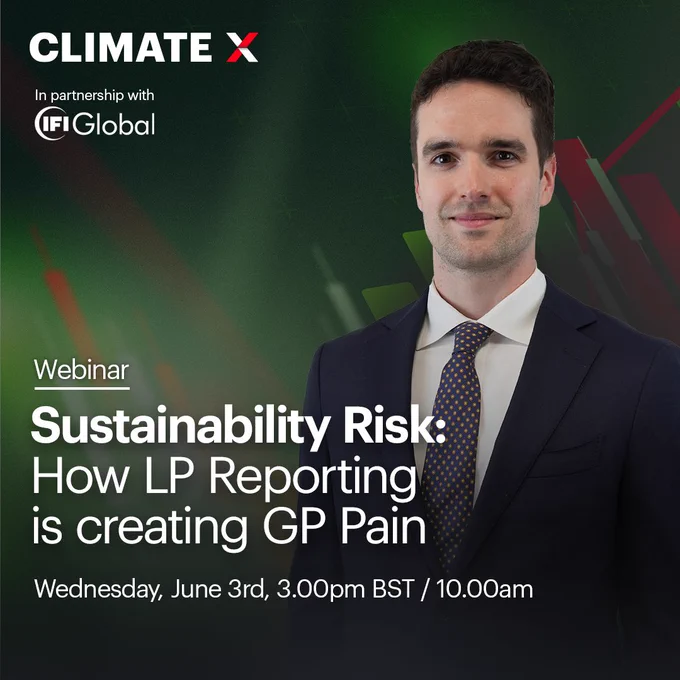 CLIMATE X

In partnership with

IFI Global

Webinar

Sustainability Risk: How LP Reporting is creating GP Pain

Wednesday, June 3rd, 3.00pm BST / 10.00am